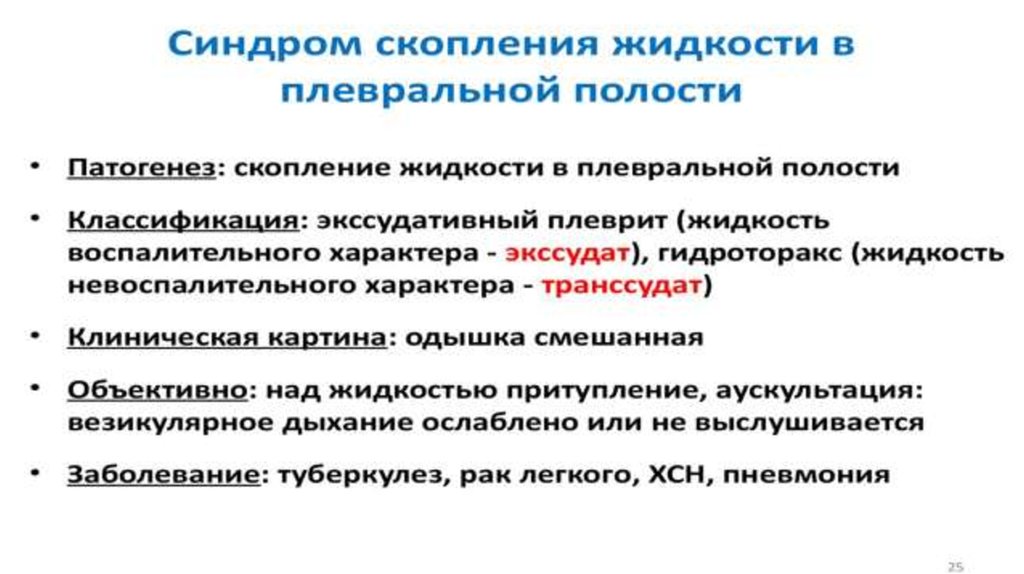 Синдром скопления жидкости в плевральной полости

• Патогенез: скопление жидкости в плевральной полости

• Классификация: экссудативный плеврит (жидкость воспалительного характера - экссудат), гидроторакс (жидкость невоспалительного характера - транссудат)

• Клиническая картина: одышка смешанная

• Объективно: над жидкостью притупление, аускультация: везикулярное дыхание ослаблено или не выслушивается

• Заболевание: туберкулез, рак легкого, ХСН, пневмония

25